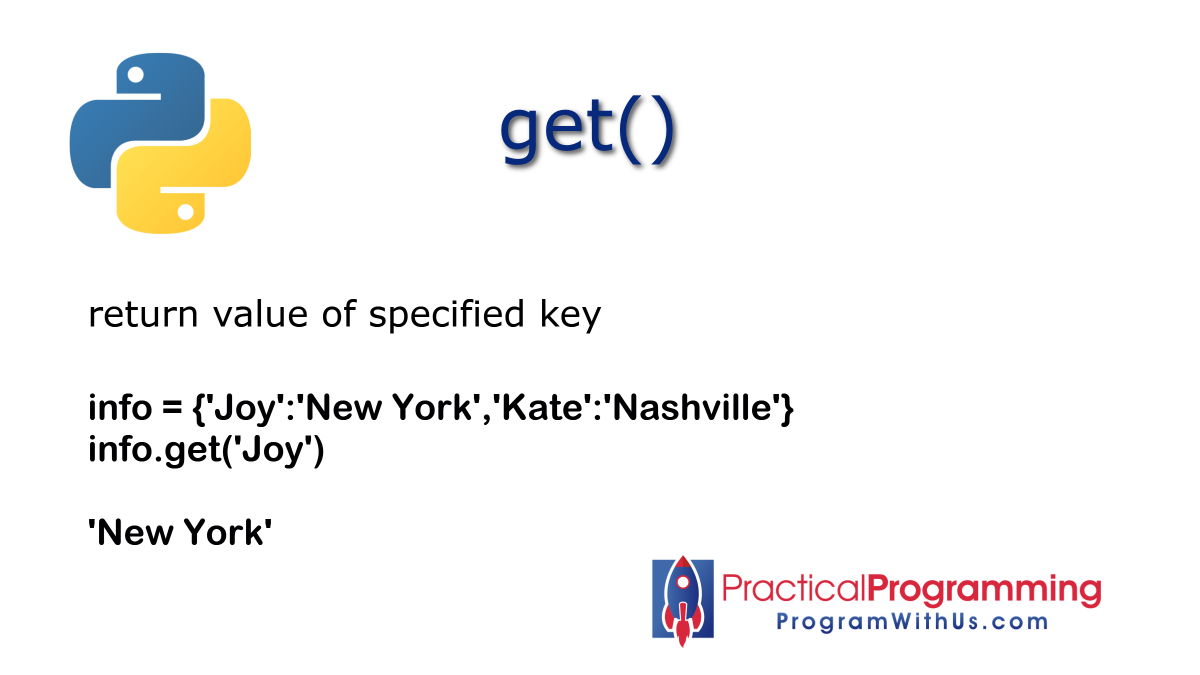 get()

return value of specified key

info = {'Joy':'New York','Kate':'Nashville'}
info.get('Joy')

'New York'

PracticalProgramming
ProgramWithUs.com